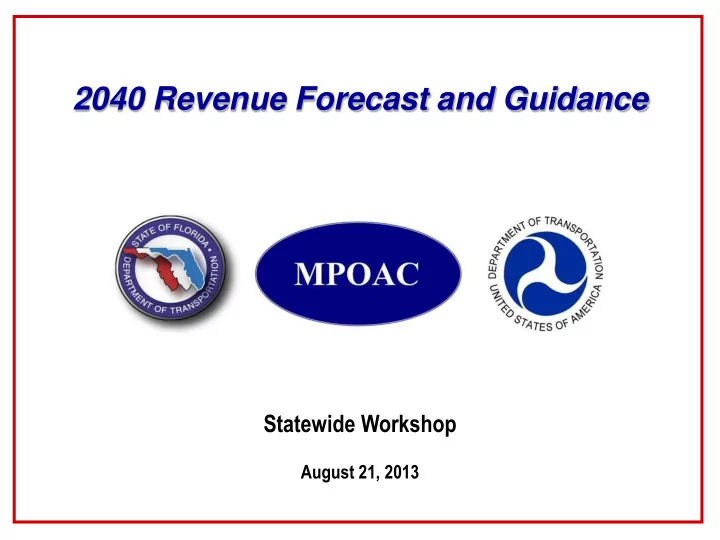 2040 Revenue Forecast and Guidance

STATE OF FLORIDA
DEPARTMENT OF TRANSPORTATION

MPOAC

DEPARTMENT OF TRANSPORTATION
UNITED STATES OF AMERICA

Statewide Workshop

August 21, 2013